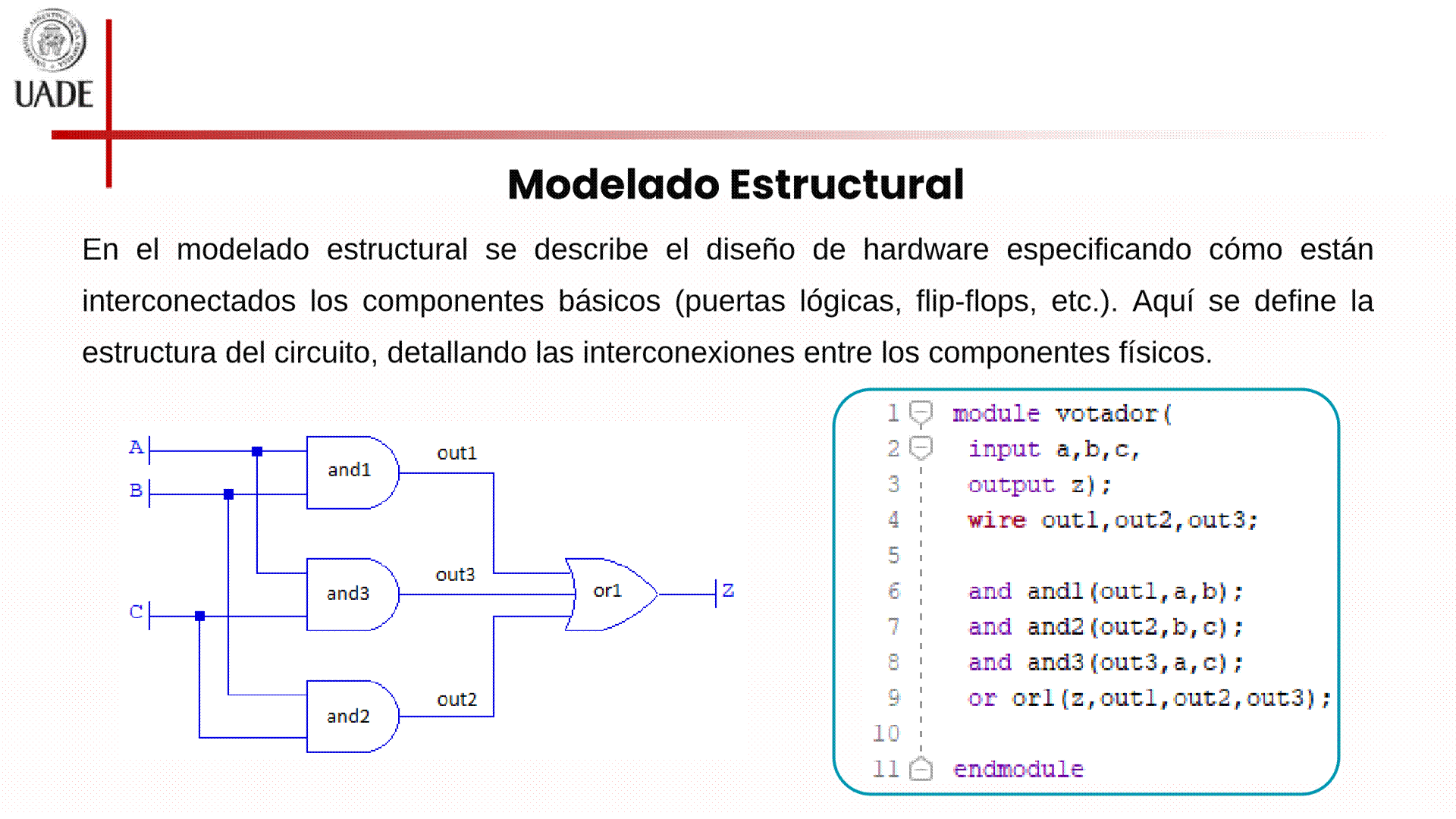 UADE

Modelado Estructural

En el modelado estructural se describe el diseño de hardware especificando cómo están interconectados los componentes básicos (puertas lógicas, flip-flops, etc.). Aquí se define la estructura del circuito, detallando las interconexiones entre los componentes físicos.

A
B
C
and1
and3
and2
out1
out3
out2
or1
Z

1 module votador(
2 input a,b,c,
3 output z);
4 wire out1,out2,out3;
5
6 and and1(out1,a,b);
7 and and2(out2,b,c);
8 and and3(out3,a,c);
9 or or1(z,out1,out2,out3);
10
11 endmodule